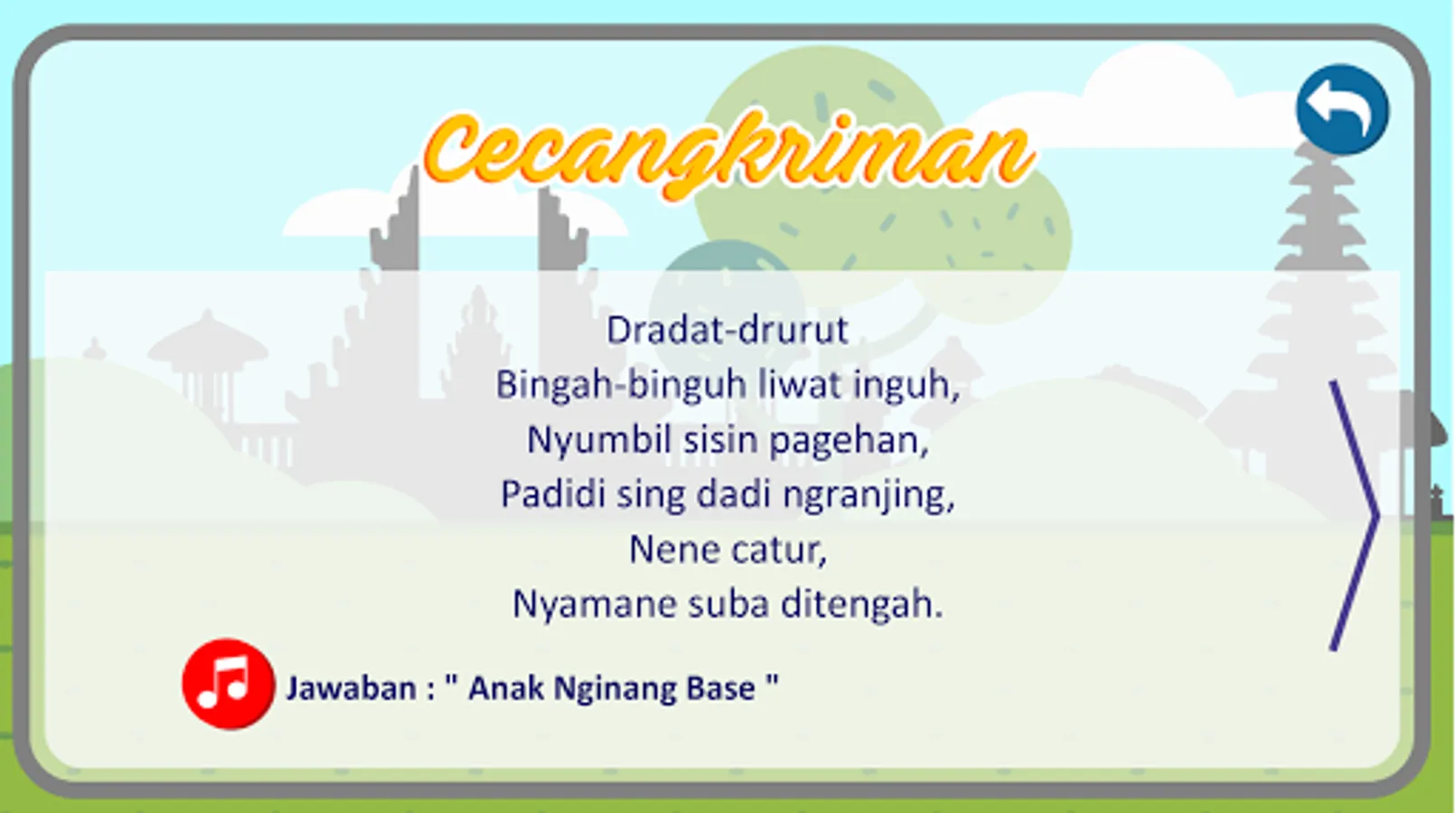 Cecangkriman

Dradat-drurut
Bingah-binguh liwat inguh,
Nyumbil sisin pagehan,
Padidi sing dadi ngranjing,
Nene catur,
Nyamane suba ditengah.

Jawaban : " Anak Nginang Base "